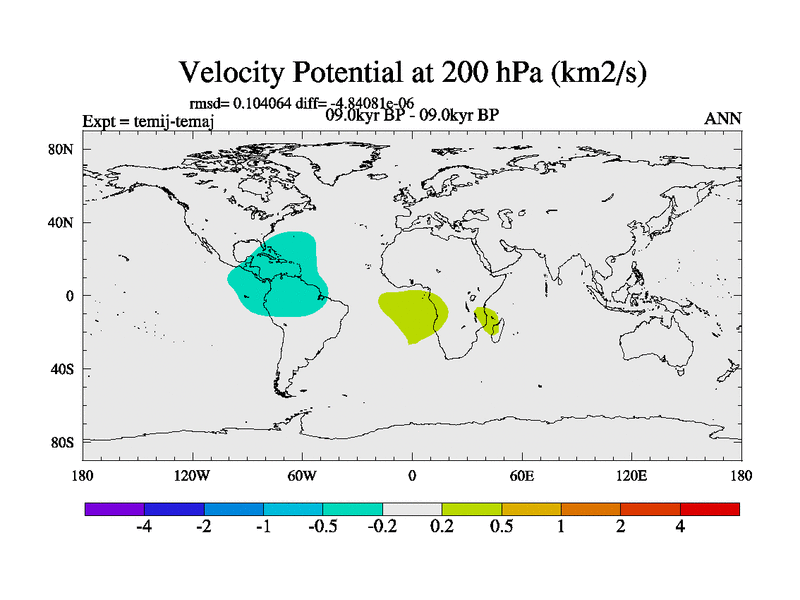 Velocity Potential at 200 hPa (km2/s)

rmsd= 0.104064 diff= -4.84081e-06

Expt = temij-temaj

09.0kyr BP - 09.0kyr BP

ANN

80N

40N

0

40S

80S

180

120W

60W

0

60E

120E

180

-4

-2

-1

-0.5

-0.2

0.2

0.5

1

2

4